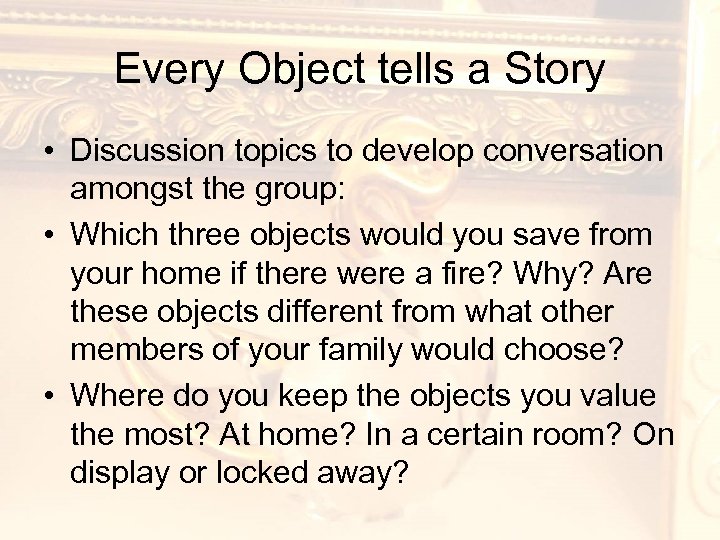 Every Object tells a Story

• Discussion topics to develop conversation amongst the group:

• Which three objects would you save from your home if there were a fire? Why? Are these objects different from what other members of your family would choose?

• Where do you keep the objects you value the most? At home? In a certain room? On display or locked away?